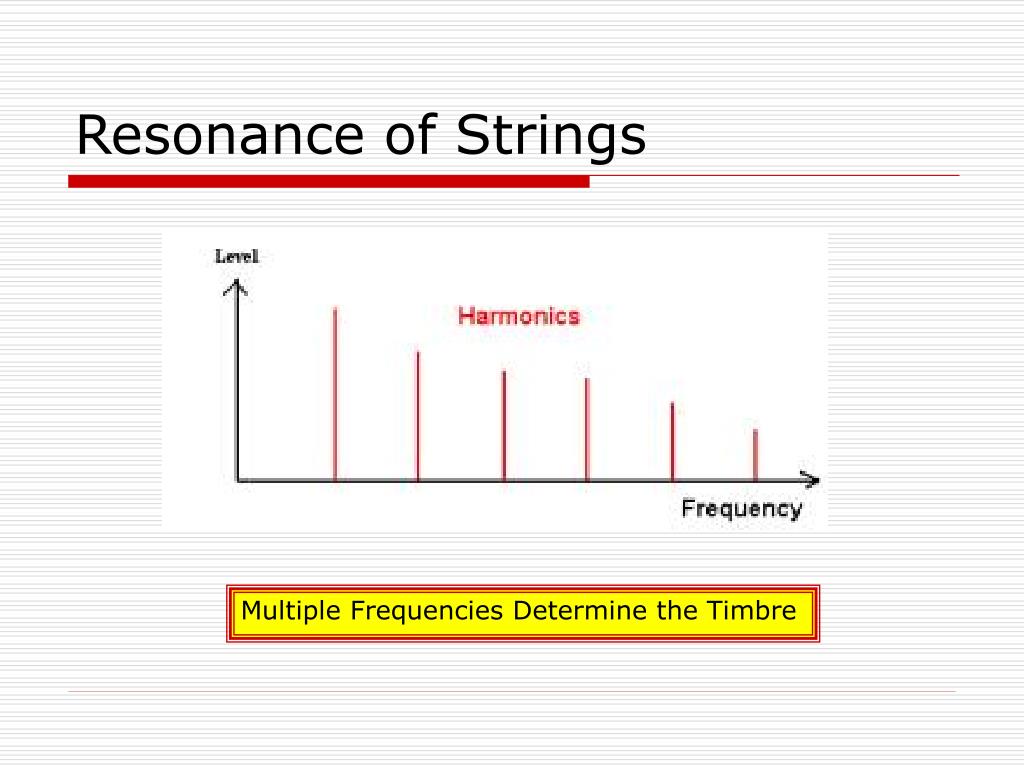 Resonance of Strings

Level

Harmonics

Frequency

Multiple Frequencies Determine the Timbre